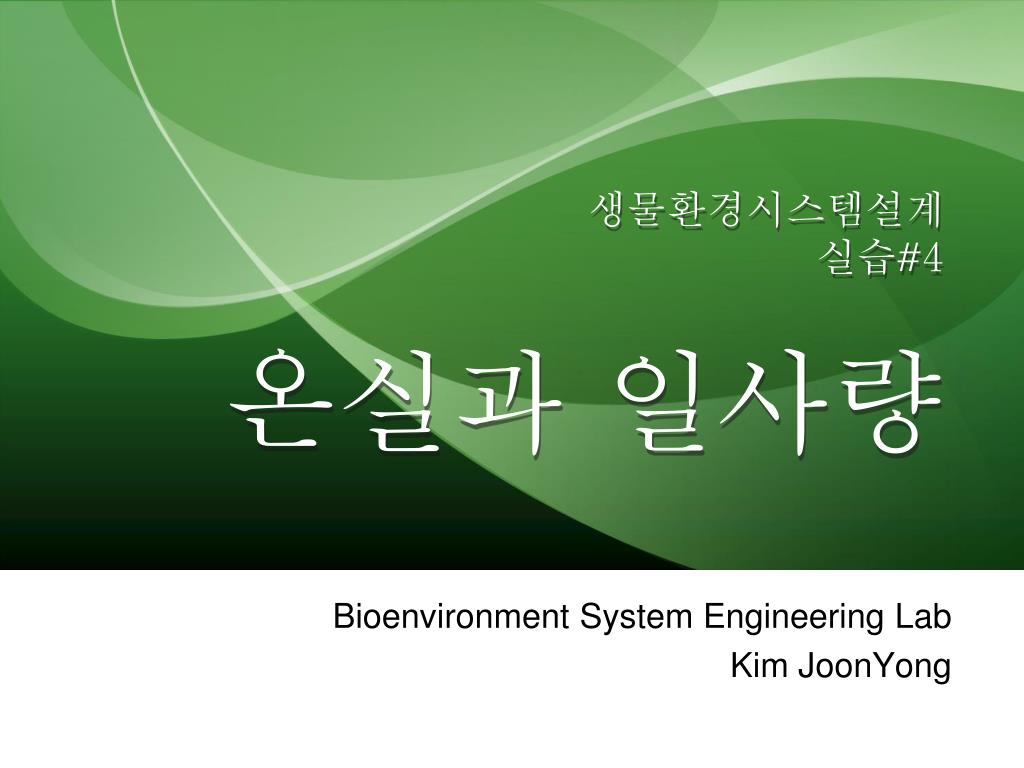 생물환경시스템설계
실습#4

온실과 일사량

Bioenvironment System Engineering Lab
Kim JoonYong